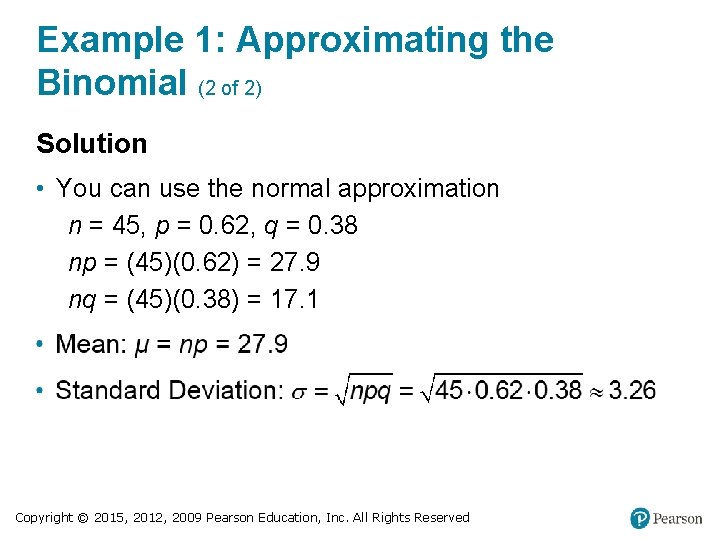 Example 1: Approximating the Binomial (2 of 2)

Solution

• You can use the normal approximation
$n = 45$, $p = 0.62$, $q = 0.38$
$np = (45)(0.62) = 27.9$
$nq = (45)(0.38) = 17.1$

• Mean: $\mu = np = 27.9$

• Standard Deviation: $\sigma = \sqrt{npq} = \sqrt{45 \cdot 0.62 \cdot 0.38} \approx 3.26$

Copyright © 2015, 2012, 2009 Pearson Education, Inc. All Rights Reserved

Pearson